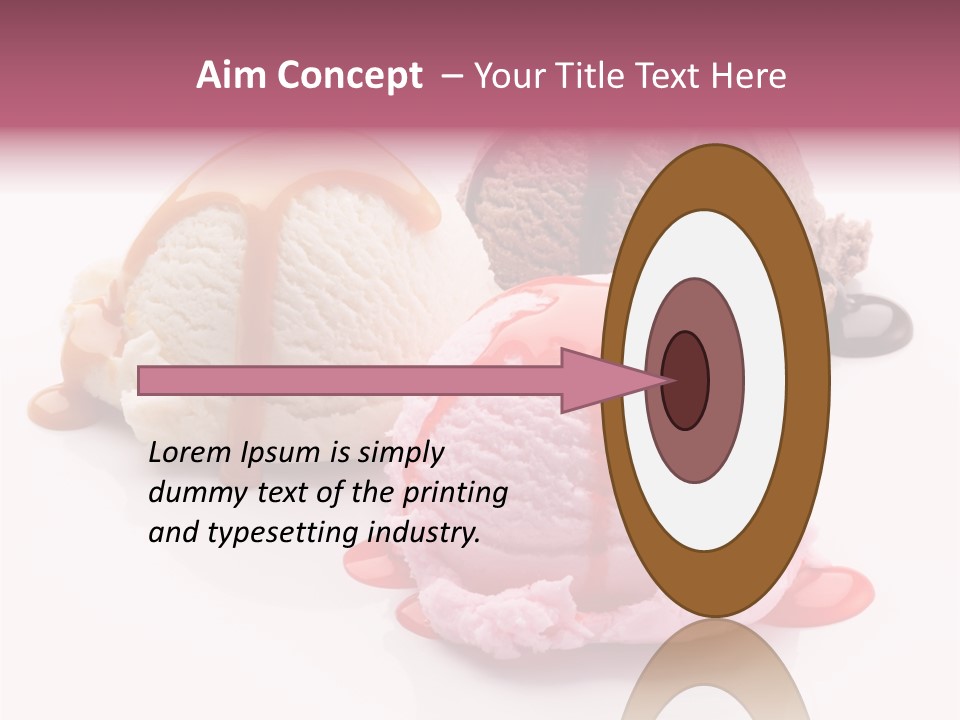 Aim Concept – Your Title Text Here

Lorem Ipsum is simply dummy text of the printing and typesetting industry.